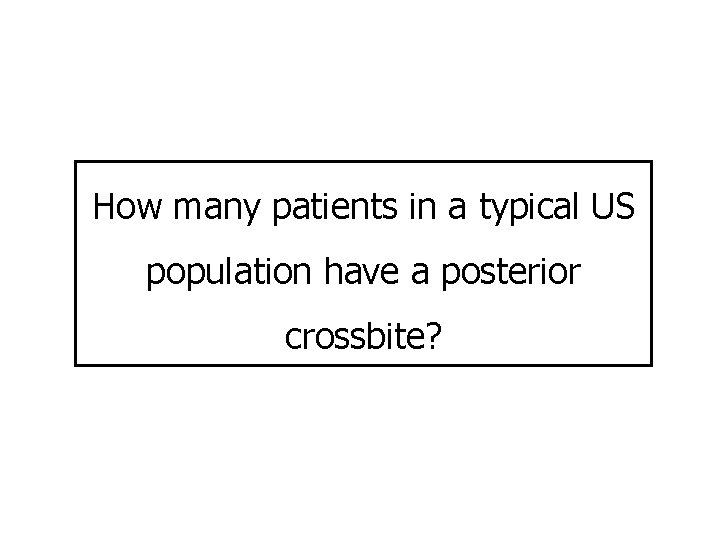 How many patients in a typical US population have a posterior crossbite?